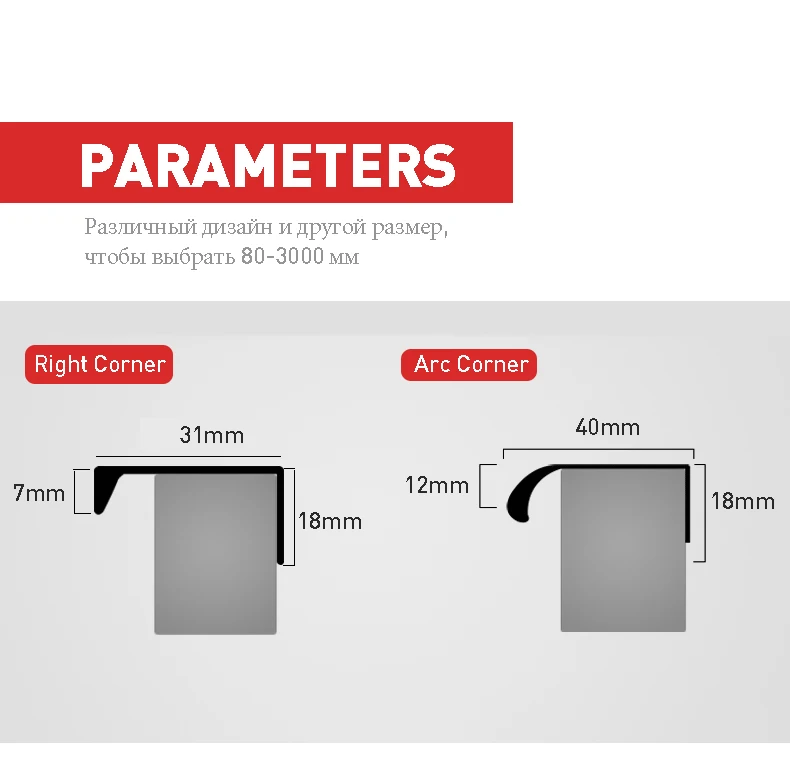 PARAMETERS

Различный дизайн и другой размер, чтобы выбрать 80-3000 мм

Right Corner

31mm

7mm

18mm

Arc Corner

40mm

12mm

18mm